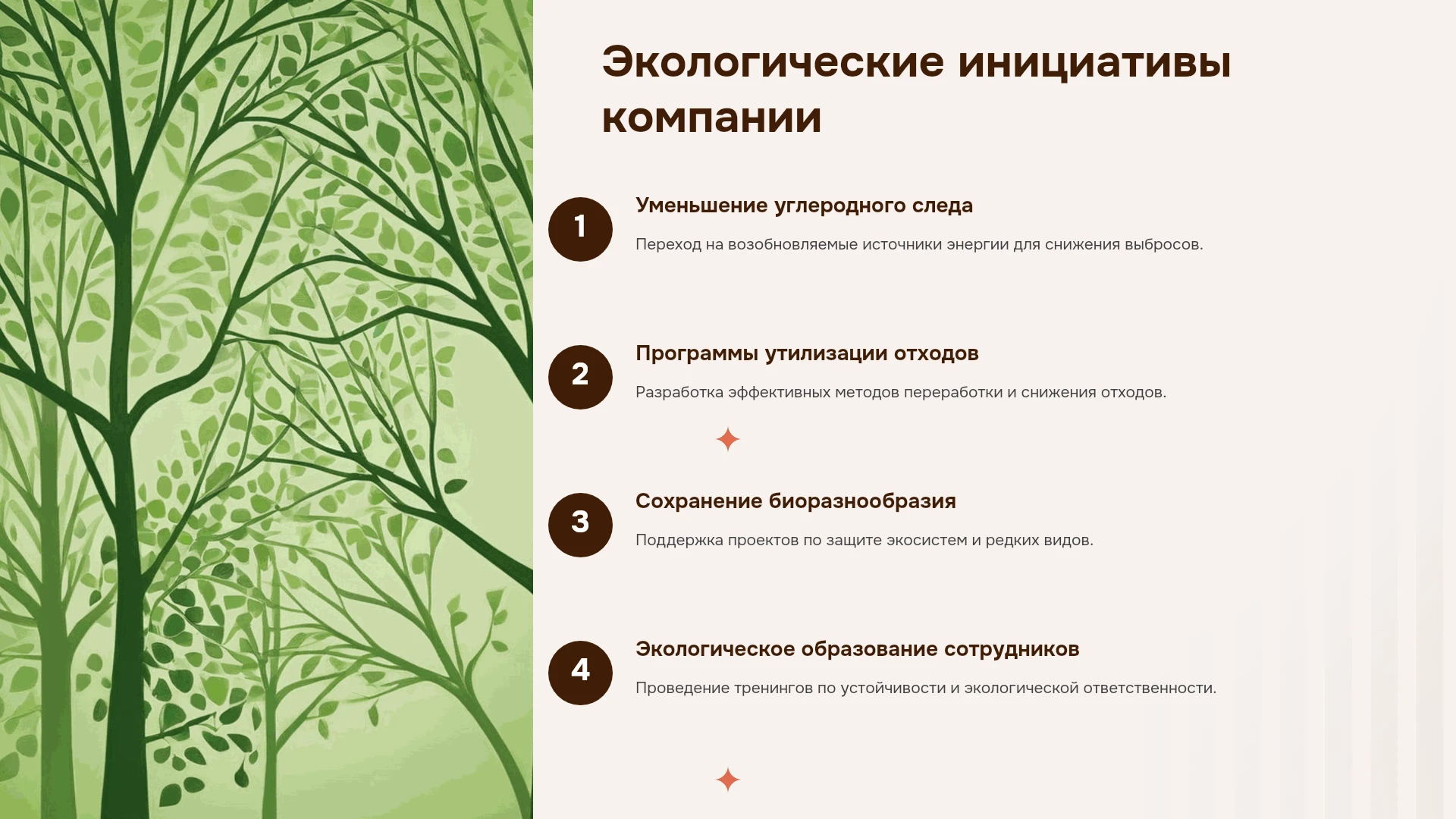 Экологические инициативы компании

1

Уменьшение углеродного следа

Переход на возобновляемые источники энергии для снижения выбросов.

2

Программы утилизации отходов

Разработка эффективных методов переработки и снижения отходов.

3

Сохранение биоразнообразия

Поддержка проектов по защите экосистем и редких видов.

4

Экологическое образование сотрудников

Проведение тренингов по устойчивости и экологической ответственности.